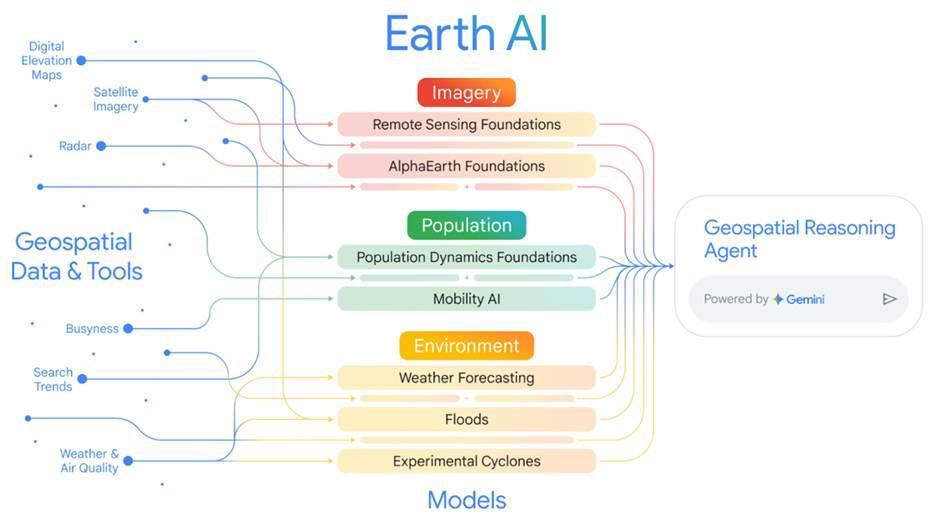 Earth AI

Digital Elevation Maps

Satellite Imagery

Radar

Geospatial Data & Tools

Busyness

Search Trends

Weather & Air Quality

Imagery

Remote Sensing Foundations

AlphaEarth Foundations

Population

Population Dynamics Foundations

Mobility AI

Environment

Weather Forecasting

Floods

Experimental Cyclones

Models

Geospatial Reasoning Agent

Powered by Gemini